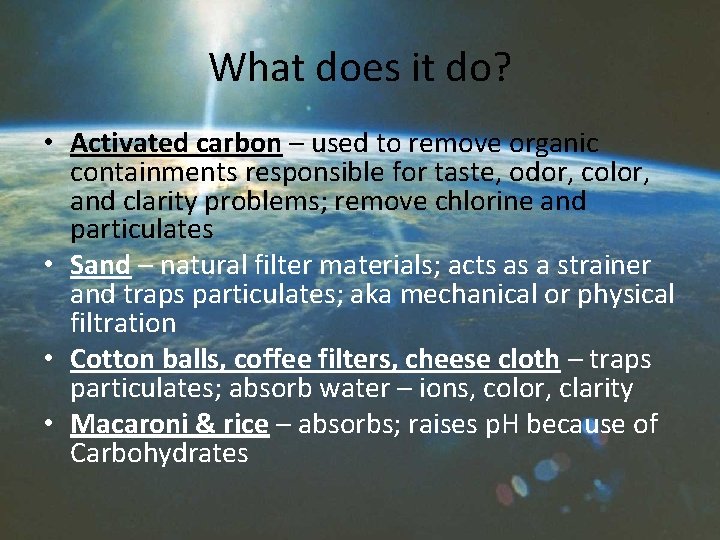 What does it do?

• Activated carbon – used to remove organic containments responsible for taste, odor, color, and clarity problems; remove chlorine and particulates
• Sand – natural filter materials; acts as a strainer and traps particulates; aka mechanical or physical filtration
• Cotton balls, coffee filters, cheese cloth – traps particulates; absorb water – ions, color, clarity
• Macaroni & rice – absorbs; raises pH because of Carbohydrates